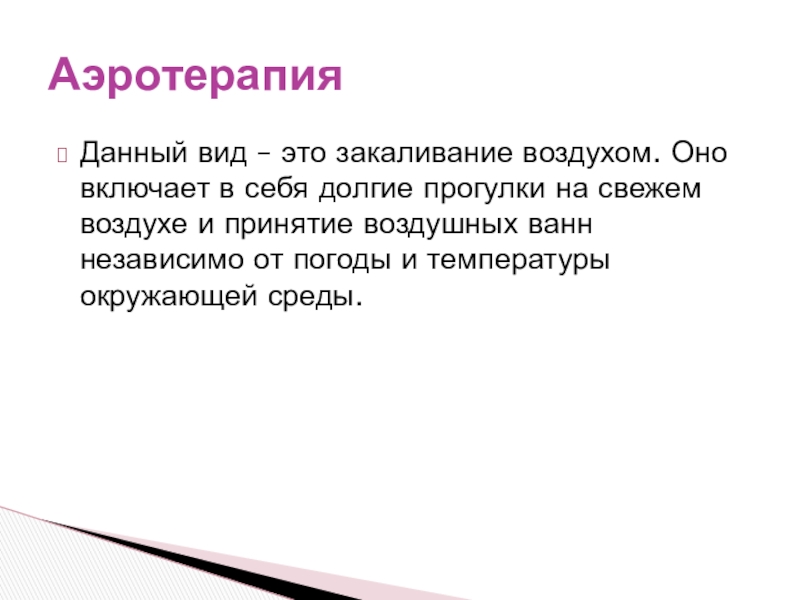 Аэротерапия

Данный вид – это закаливание воздухом. Оно включает в себя долгие прогулки на свежем воздухе и принятие воздушных ванн независимо от погоды и температуры окружающей среды.